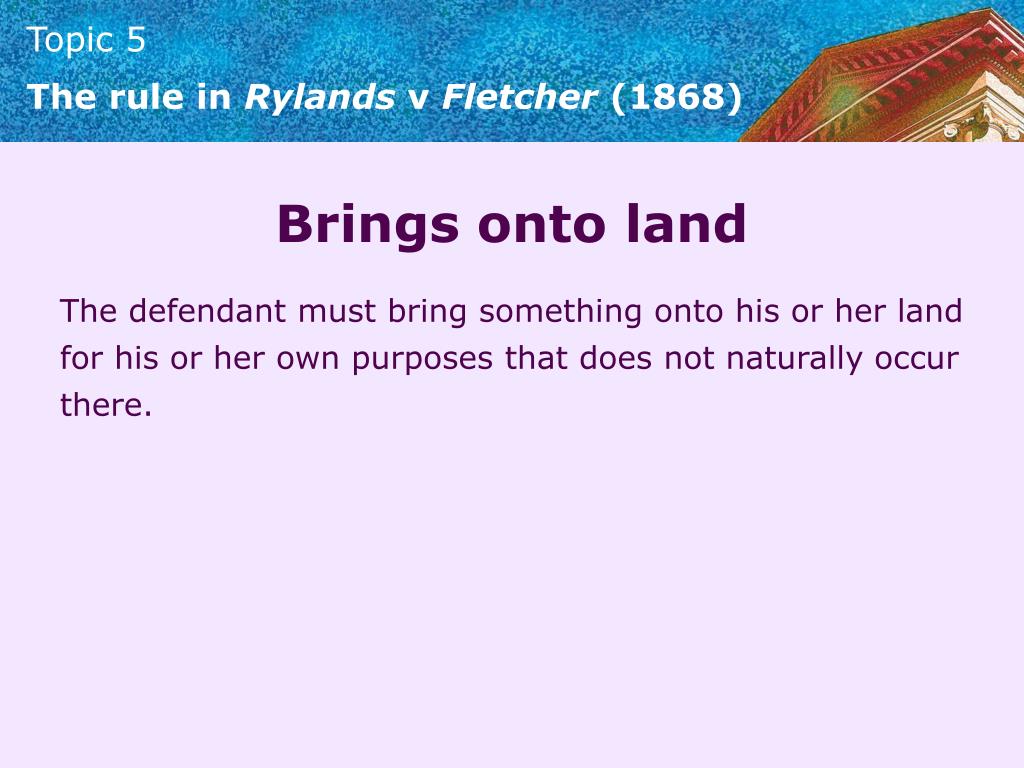 Topic 5

The rule in Rylands v Fletcher (1868)

Brings onto land

The defendant must bring something onto his or her land for his or her own purposes that does not naturally occur there.